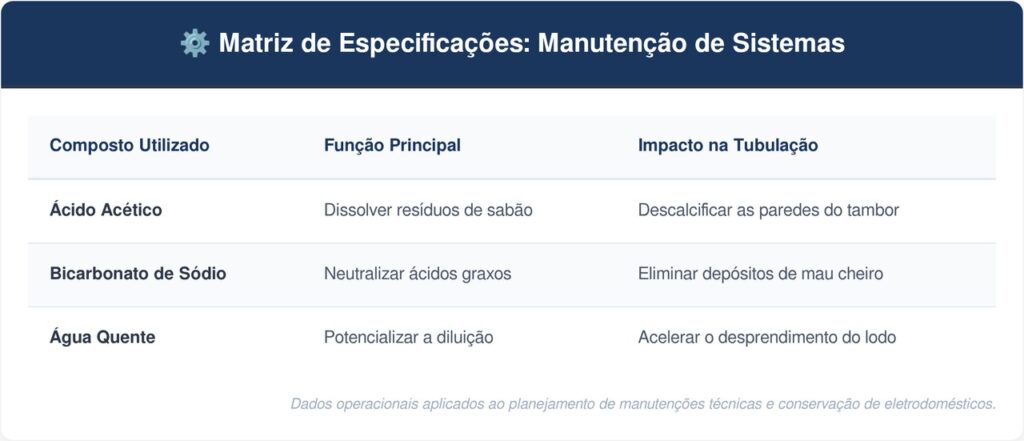 ⚙️ Matriz de Especificações: Manutenção de Sistemas

| Composto Utilizado | Função Principal | Impacto na Tubulação |
|---|---|---|
| Ácido Acético | Dissolver resíduos de sabão | Descalcificar as paredes do tambor |
| Bicarbonato de Sódio | Neutralizar ácidos graxos | Eliminar depósitos de mau cheiro |
| Água Quente | Potencializar a diluição | Acelerar o desprendimento do lodo |

Dados operacionais aplicados ao planejamento de manutenções técnicas e conservação de eletrodomésticos.